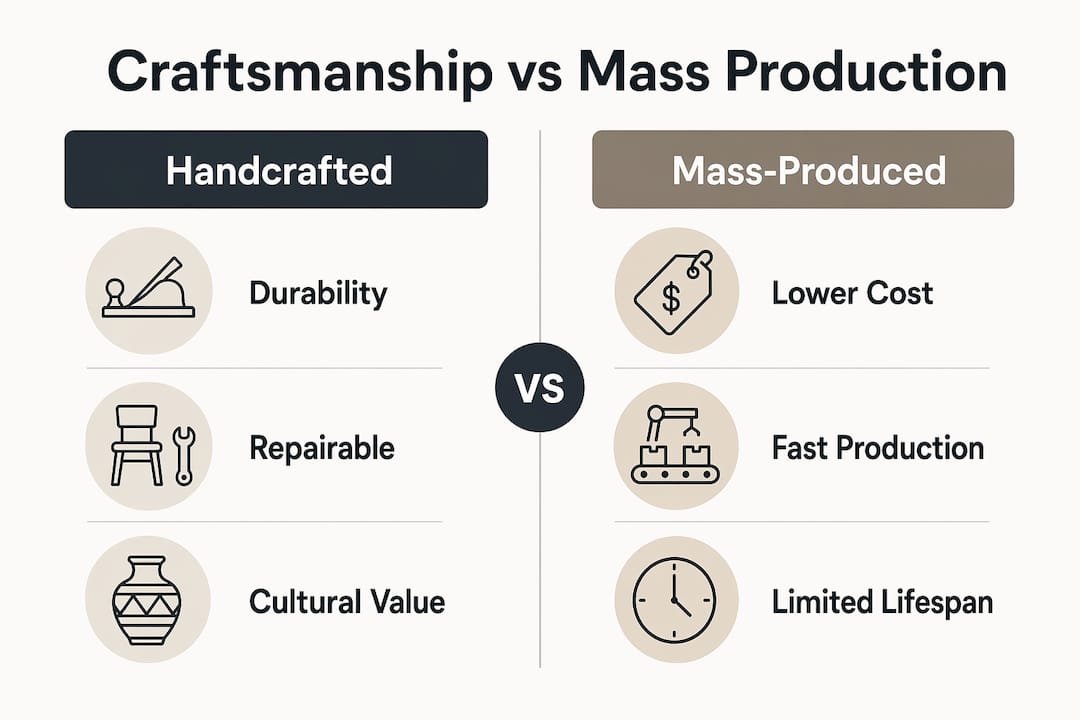 Craftsmanship vs Mass Production

Handcrafted

Durability

Repairable

Cultural Value

VS

Mass-Produced

$

Lower Cost

Fast Production

Limited Lifespan